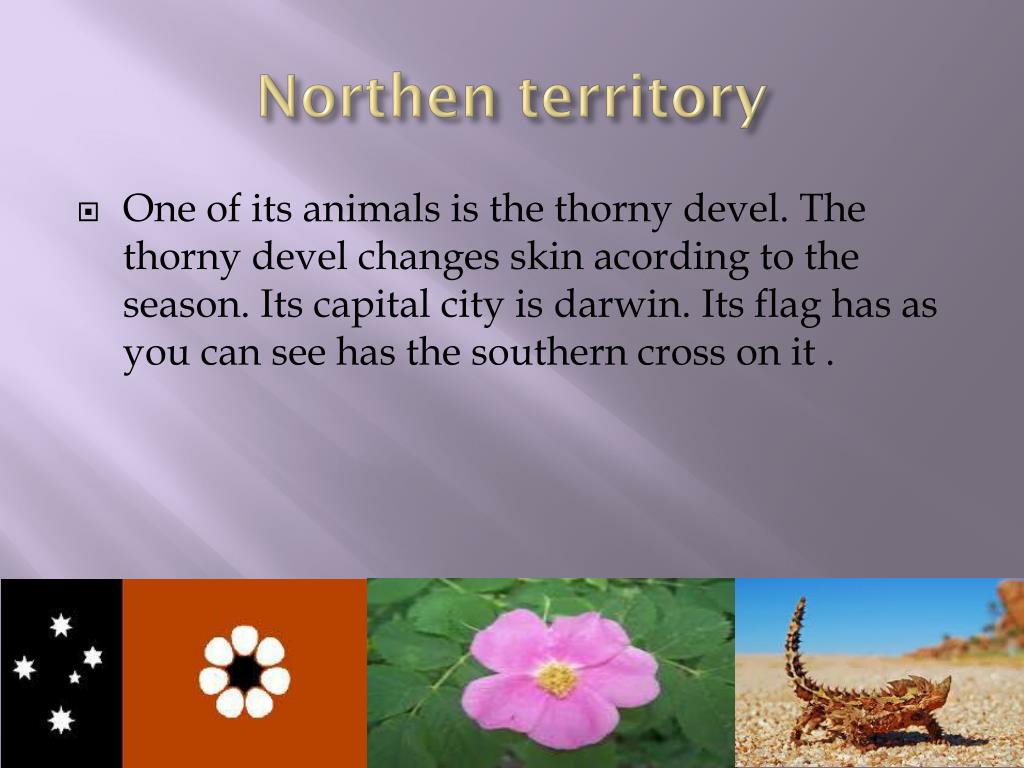 Northen territory

One of its animals is the thorny devel. The thorny devel changes skin acording to the season. Its capital city is darwin. Its flag has as you can see has the southern cross on it .